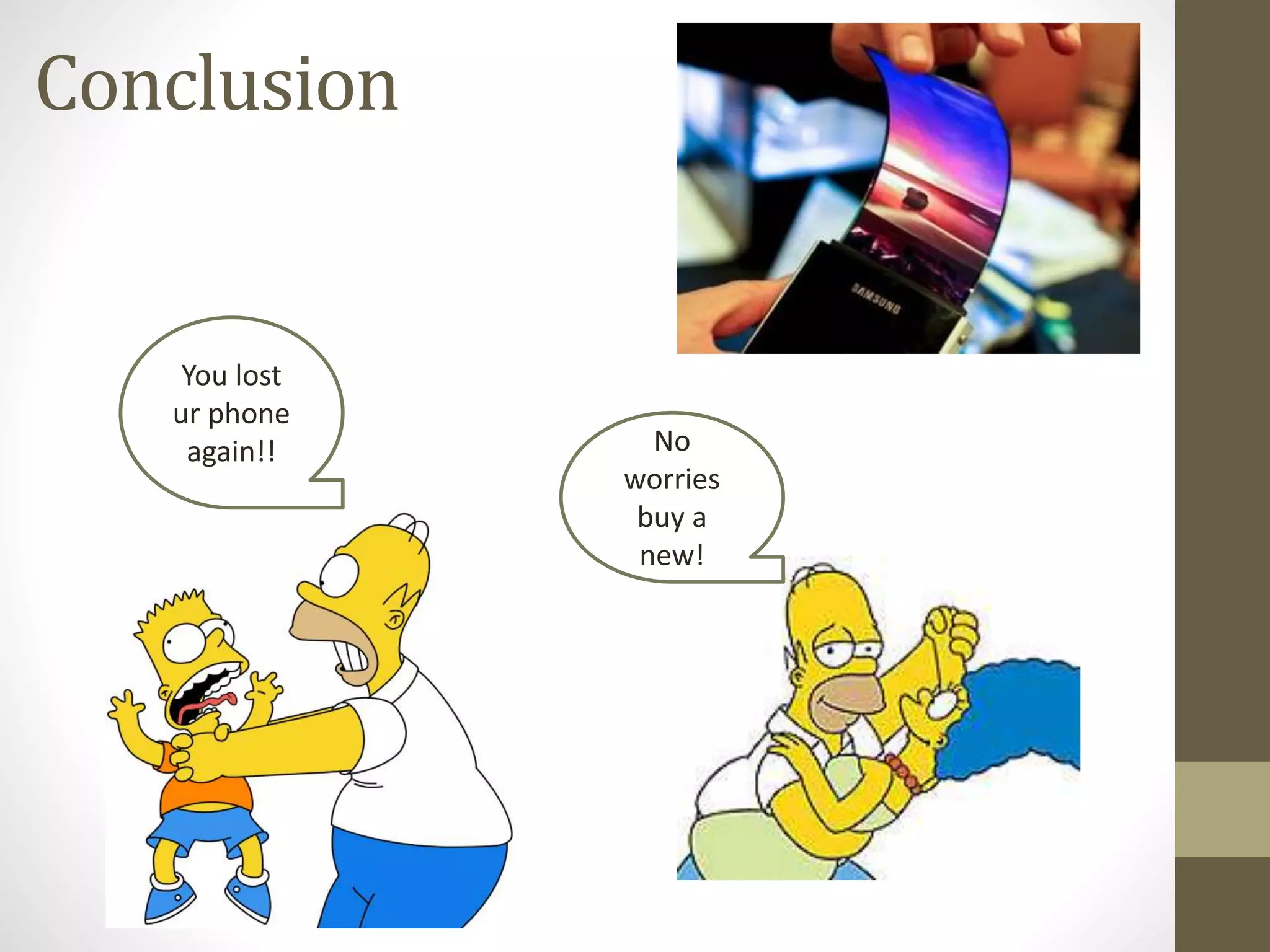 Conclusion

SAMSUNG

You lost ur phone again!!

No worries buy a new!